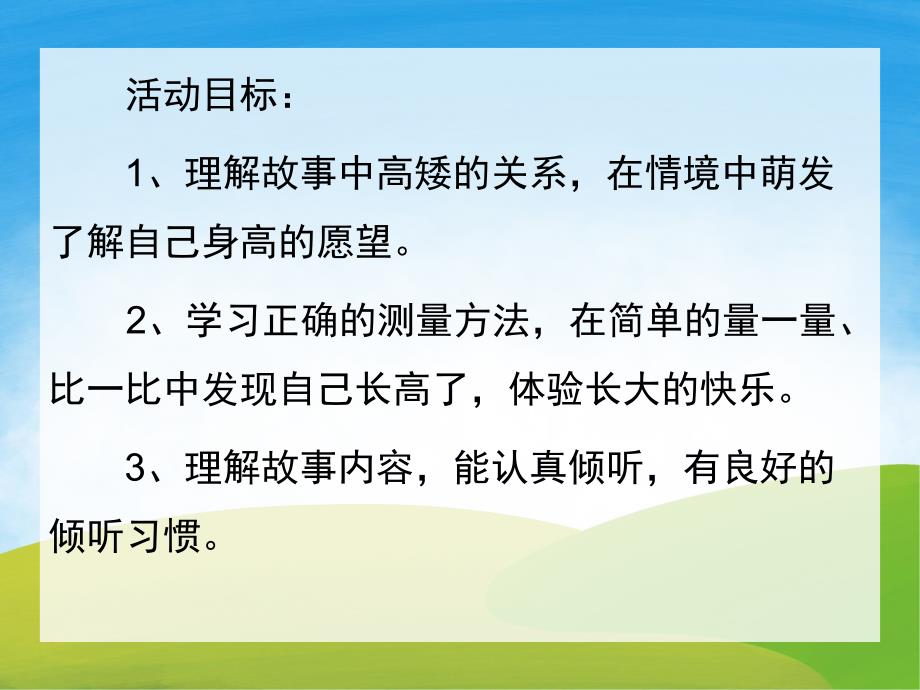 活动目标：

1、理解故事中高矮的关系，在情境中萌发了解自己身高的愿望。

2、学习正确的测量方法，在简单的量一量、比一比中发现自己长高了，体验长大的快乐。

3、理解故事内容，能认真倾听，有良好的倾听习惯。